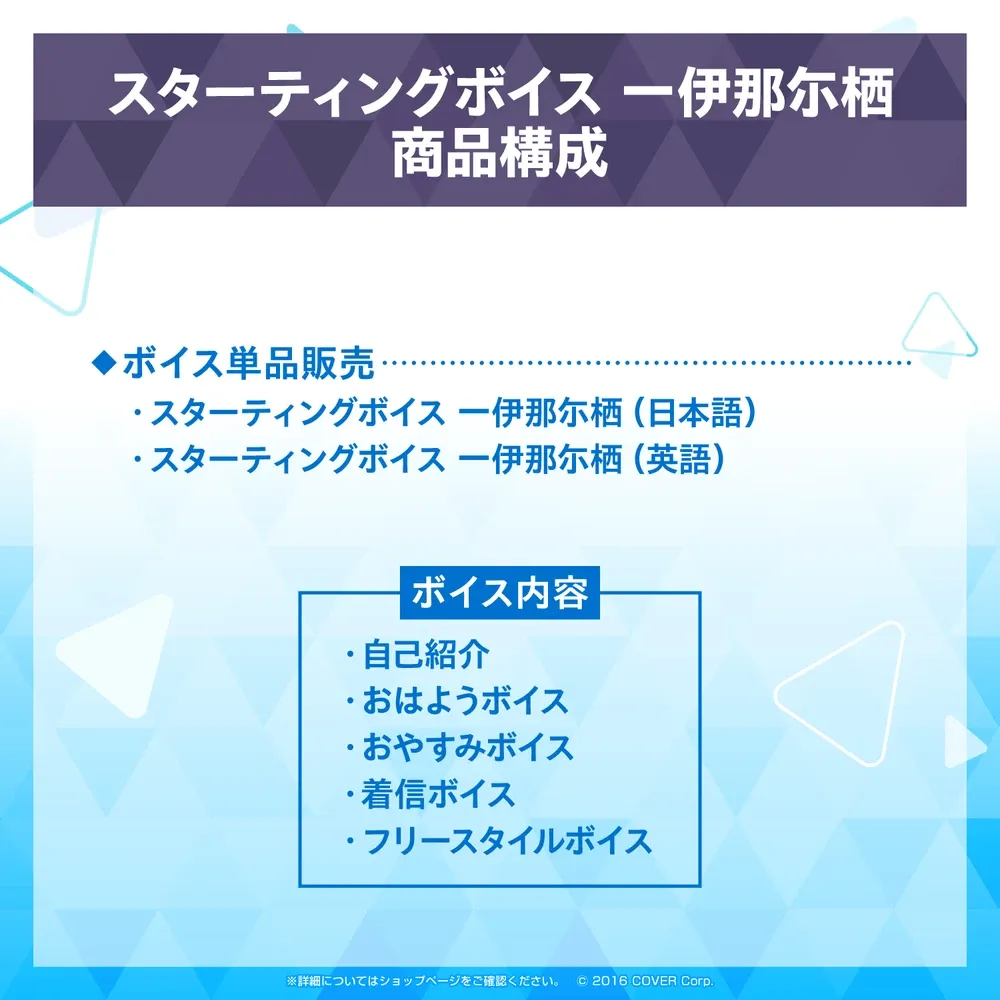 スターティングボイス 一伊那尓栖
商品構成

◆ボイス単品販売
・スターティングボイス 一伊那尓栖（日本語）
・スターティングボイス 一伊那尓栖（英語）

ボイス内容
・自己紹介
・おはようボイス
・おやすみボイス
・着信ボイス
・フリースタイルボイス

※詳細についてはショップページをご確認ください。 © 2016 COVER Corp.